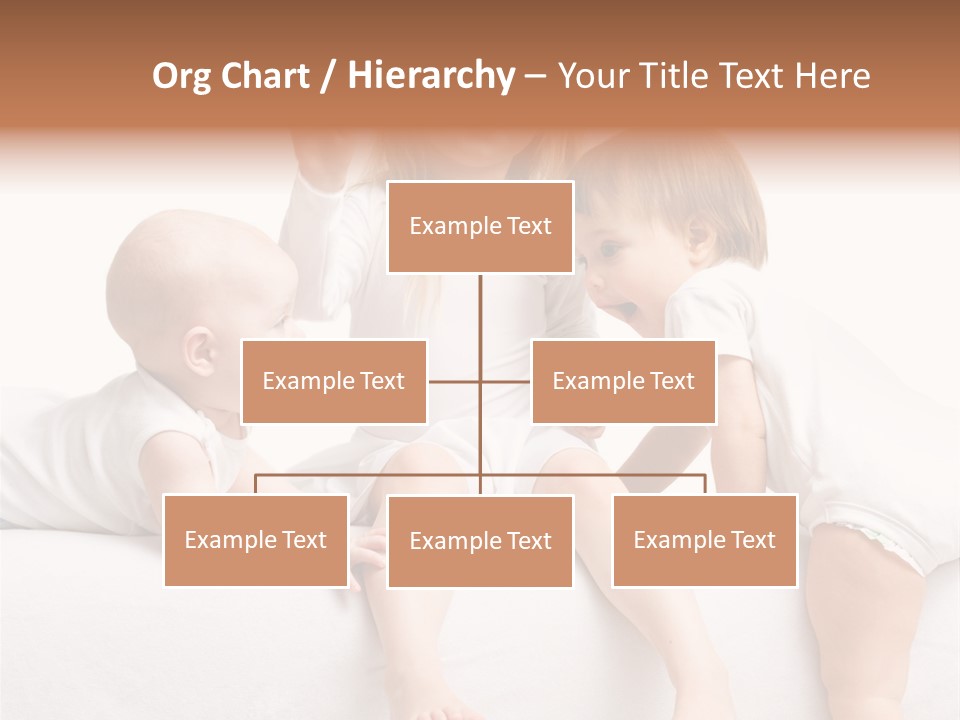 Org Chart / Hierarchy – Your Title Text Here

Example Text

Example Text

Example Text

Example Text

Example Text

Example Text